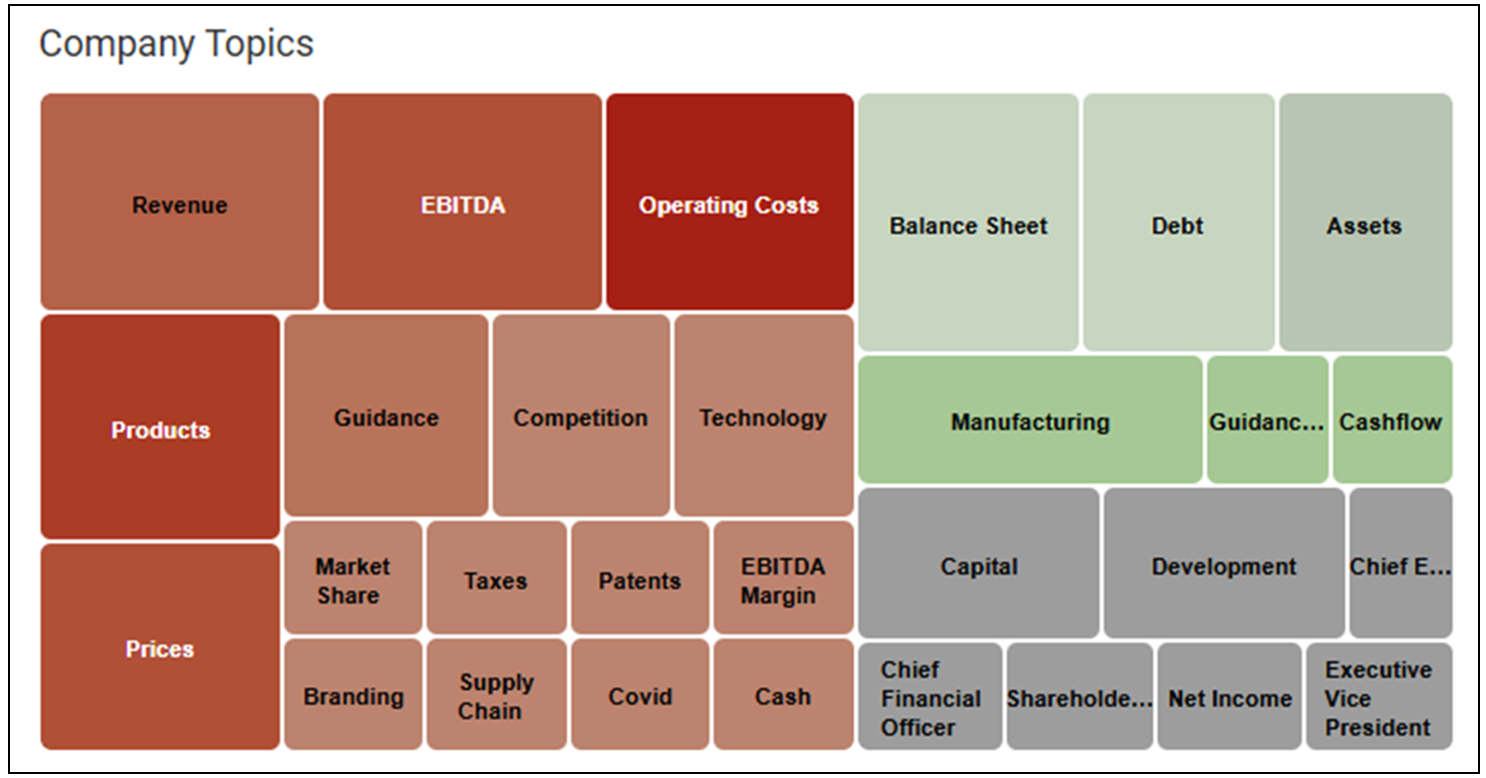 Company Topics

Revenue
EBITDA
Operating Costs
Products
Guidance
Competition
Technology
Prices
Market Share
Taxes
Patents
EBITDA Margin
Branding
Supply Chain
Covid
Cash

Balance Sheet
Debt
Assets
Manufacturing
Guidanc...
Cashflow
Capital
Development
Chief E...
Chief Financial Officer
Shareholde...
Net Income
Executive Vice President